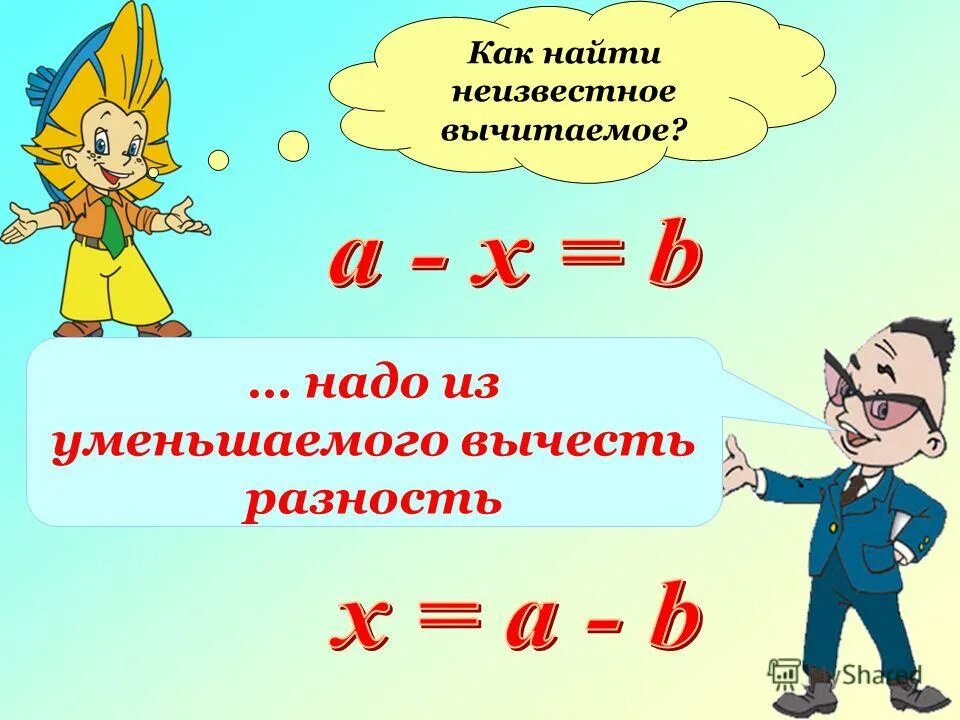 Как найти неизвестное вычитаемое?

$a - x = b$

… надо из уменьшаемого вычесть разность

$x = a - b$

MyShared